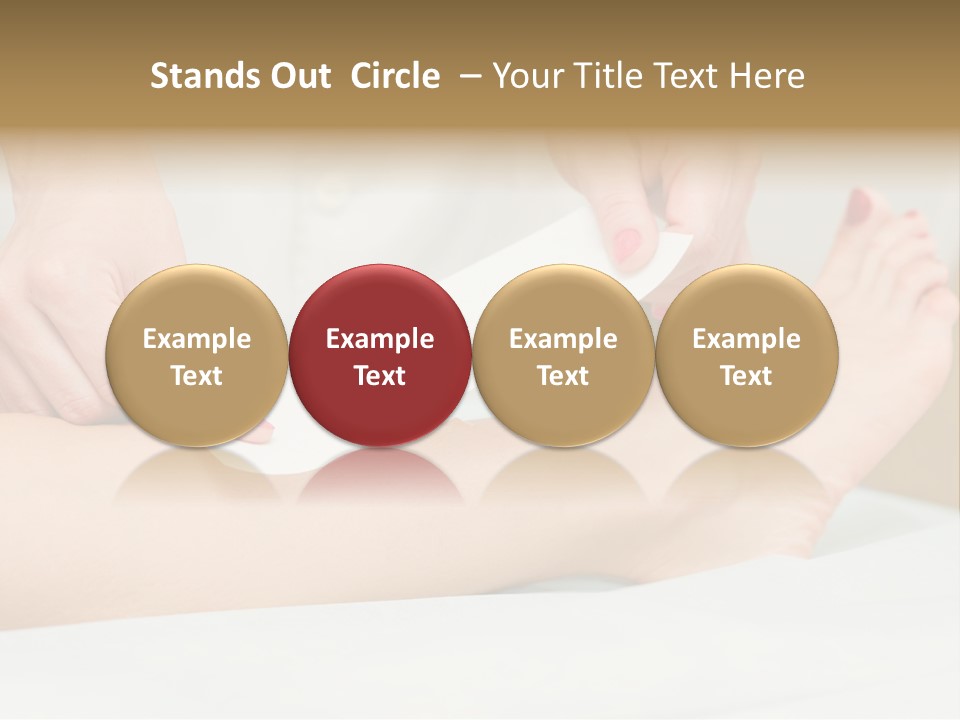 Stands Out Circle – Your Title Text Here

Example Text

Example Text

Example Text

Example Text